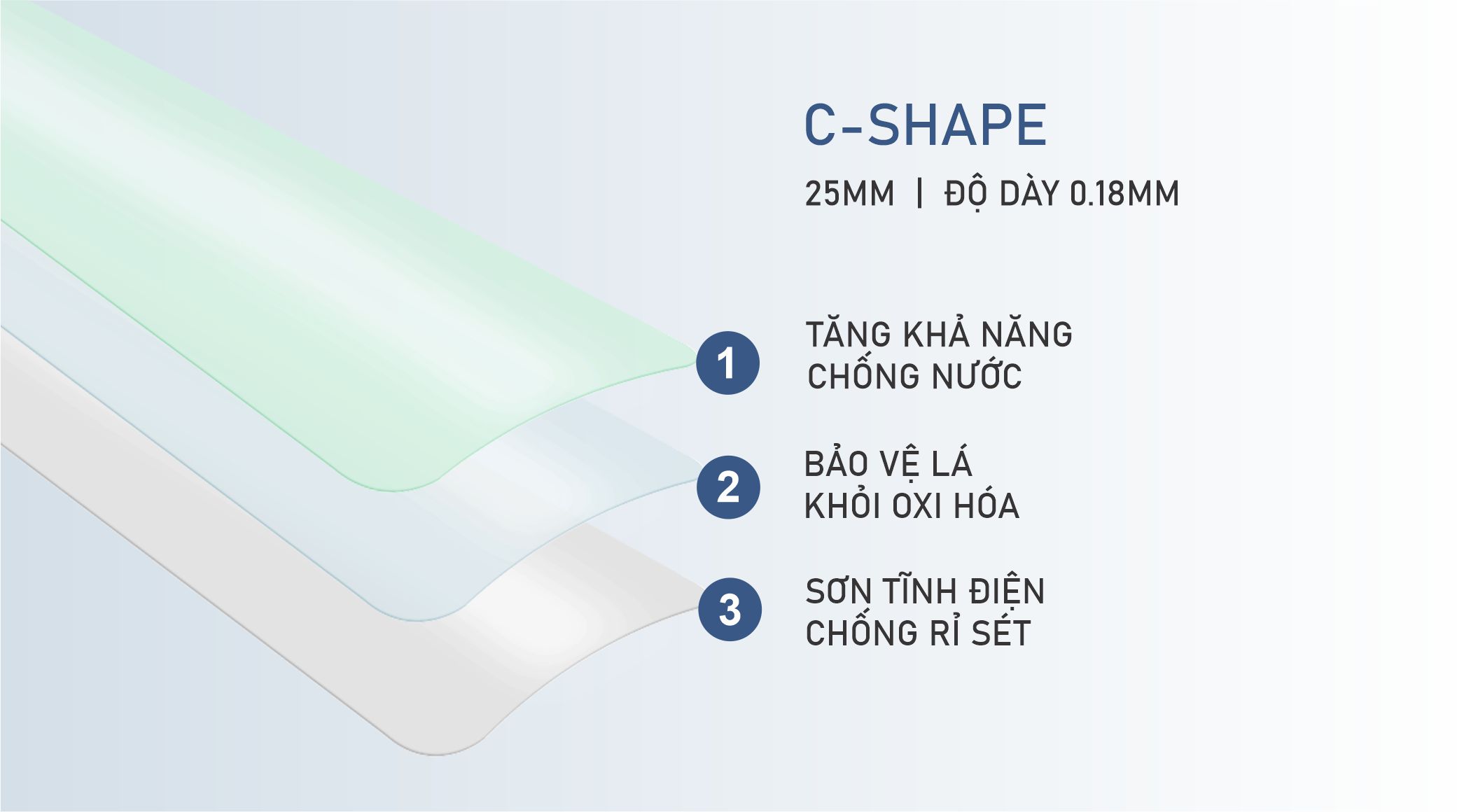 C-SHAPE

25MM | ĐỘ DÀY 0.18MM

1 TĂNG KHẢ NĂNG CHỐNG NƯỚC

2 BẢO VỆ LÁ KHỎI OXI HÓA

3 SƠN TĨNH ĐIỆN CHỐNG RỈ SÉT